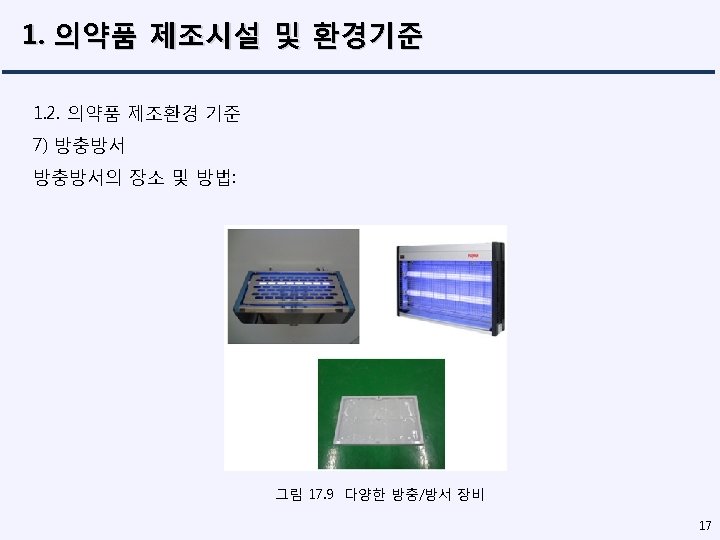 1. 의약품 제조시설 및 환경기준

1.2. 의약품 제조환경 기준

7) 방충방서

방충방서의 장소 및 방법:

그림 17.9 다양한 방충/방서 장비

17